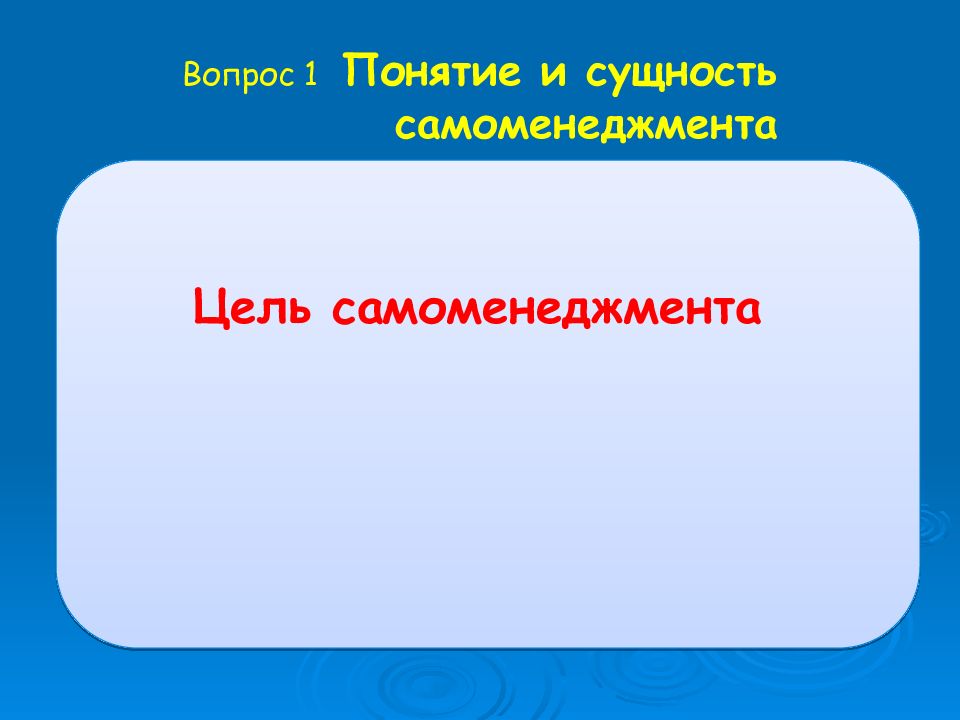 Вопрос 1 Понятие и сущность самоменеджмента

Цель самоменеджмента